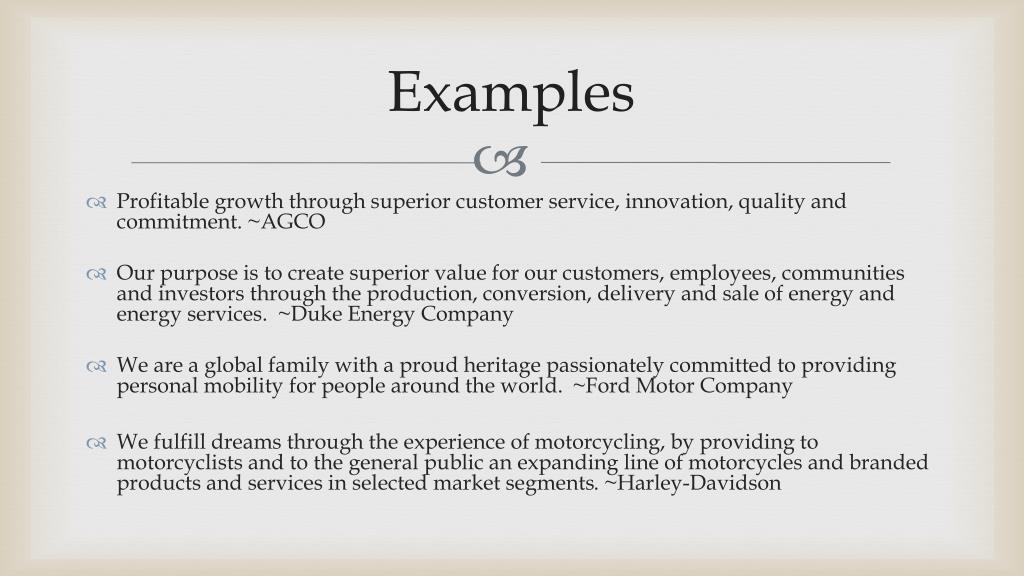 Examples

Profitable growth through superior customer service, innovation, quality and commitment. ~AGCO

Our purpose is to create superior value for our customers, employees, communities and investors through the production, conversion, delivery and sale of energy and energy services. ~Duke Energy Company

We are a global family with a proud heritage passionately committed to providing personal mobility for people around the world. ~Ford Motor Company

We fulfill dreams through the experience of motorcycling, by providing to motorcyclists and to the general public an expanding line of motorcycles and branded products and services in selected market segments. ~Harley-Davidson